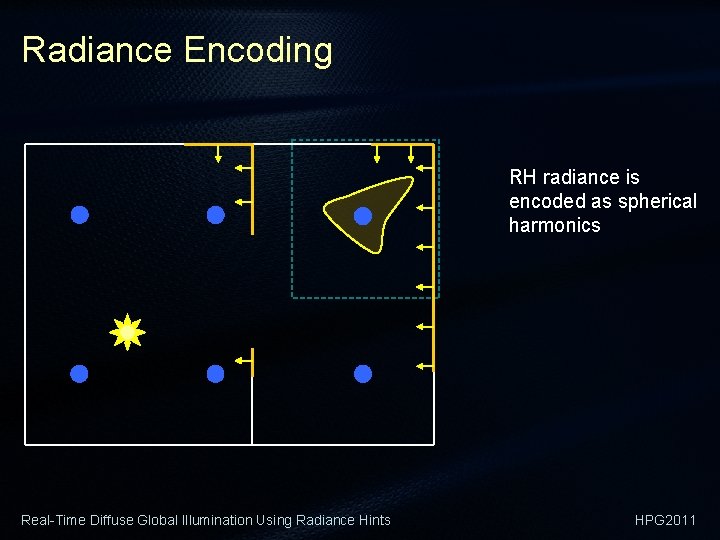 Radiance Encoding

RH radiance is encoded as spherical harmonics

Real-Time Diffuse Global Illumination Using Radiance Hints

HPG2011